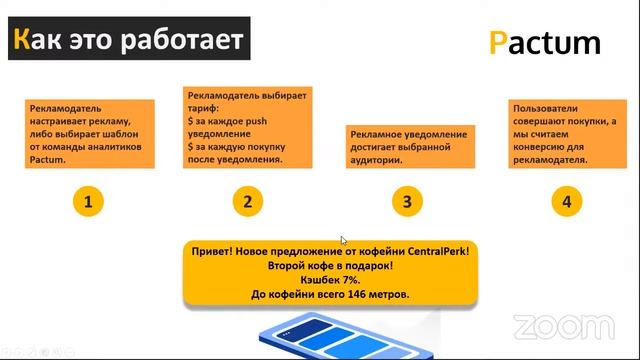 Как это работает

Pactum

Рекламодатель настраивает рекламу, либо выбирает шаблон от команды аналитиков Pactum.

Рекламодатель выбирает тариф:
$ за каждое push уведомление
$ за каждую покупку после уведомления.

Рекламное уведомление достигает выбранной аудитории.

Пользователи совершают покупки, а мы считаем конверсию для рекламодателя.

1

2

3

4

Привет! Новое предложение от кофейни CentralPerk!
Второй кофе в подарок!
Кэшбек 7%.
До кофейни всего 146 метров.

zoom